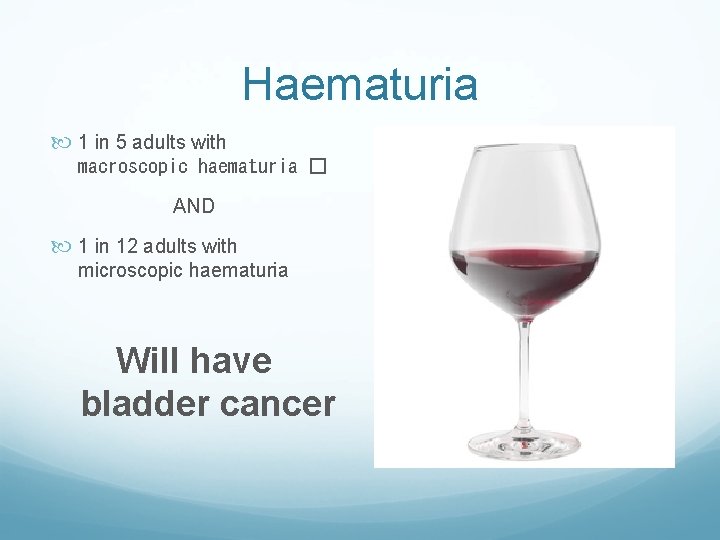 Haematuria

1 in 5 adults with macroscopic haematuria □

AND

1 in 12 adults with microscopic haematuria

Will have bladder cancer